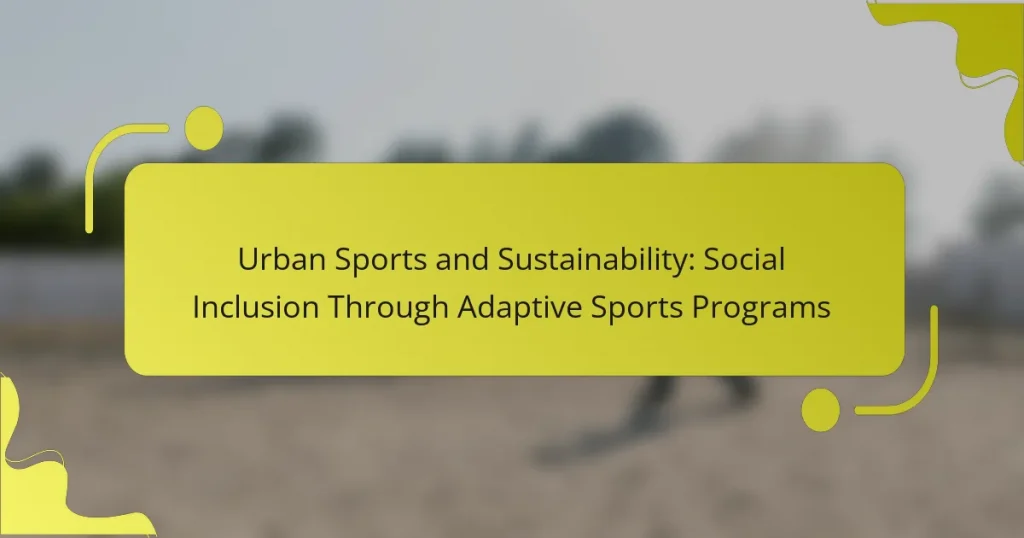 Urban Sports and Sustainability: Social Inclusion Through Adaptive Sports Programs